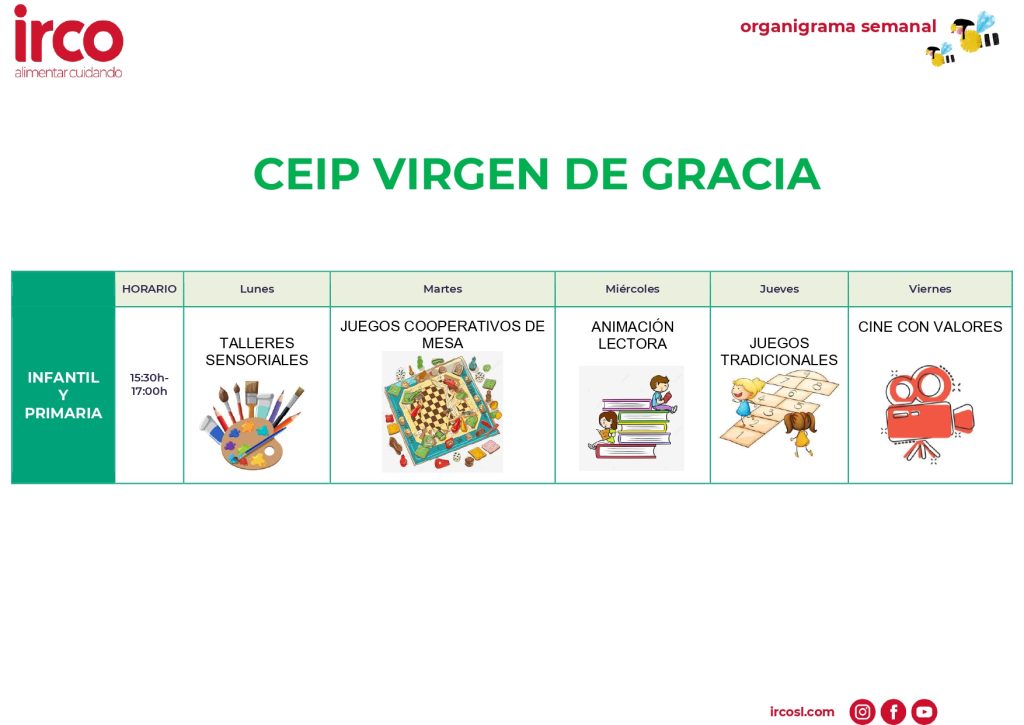 irco
alimentar cuidando

organigrama semanal

CEIP VIRGEN DE GRACIA

| | HORARIO | Lunes | Martes | Miércoles | Jueves | Viernes |
|---|---|---|---|---|---|---|
| INFANTIL Y PRIMARIA | 15:30h-17:00h | TALLERES SENSORIALES | JUEGOS COOPERATIVOS DE MESA | ANIMACIÓN LECTORA | JUEGOS TRADICIONALES | CINE CON VALORES |

ircosl.com